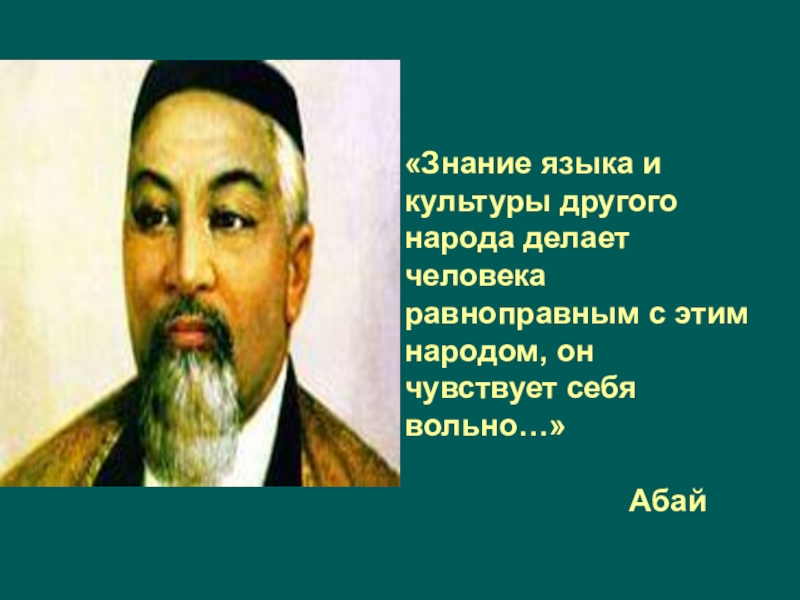 «Знание языка и культуры другого народа делает человека равноправным с этим народом, он чувствует себя вольно…»

Абай